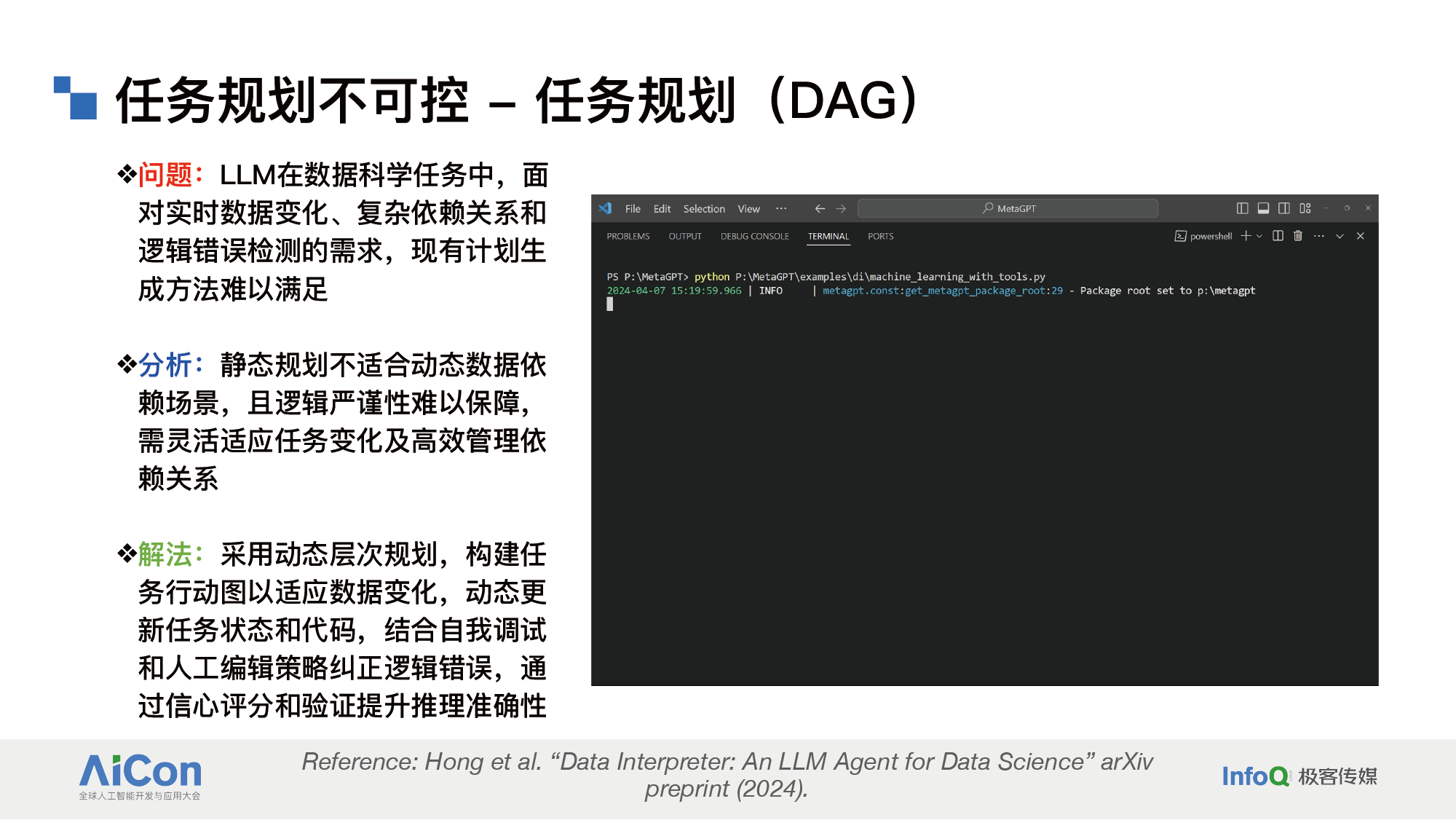 任务规划不可控 – 任务规划（DAG）

❖问题：LLM在数据科学任务中，面对实时数据变化、复杂依赖关系和逻辑错误检测的需求，现有计划生成方法难以满足

❖分析：静态规划不适合动态数据依赖场景，且逻辑严谨性难以保障，需灵活适应任务变化及高效管理依赖关系

❖解法：采用动态层次规划，构建任务行动图以适应数据变化，动态更新任务状态和代码，结合自我调试和人工编辑策略纠正逻辑错误，通过信心评分和验证提升推理准确性

File Edit Selection View ···
MetaGPT

PROBLEMS OUTPUT DEBUG CONSOLE TERMINAL PORTS
powershell

PS P:\MetaGPT> python P:\MetaGPT\examples\di\machine_learning_with_tools.py
2024-04-07 15:19:59.966 | INFO | metagpt.const:get_metagpt_package_root:29 - Package root set to p:\metagpt

AiCon
全球人工智能开发与应用大会

Reference: Hong et al. “Data Interpreter: An LLM Agent for Data Science” arXiv preprint (2024).

InfoQ 极客传媒